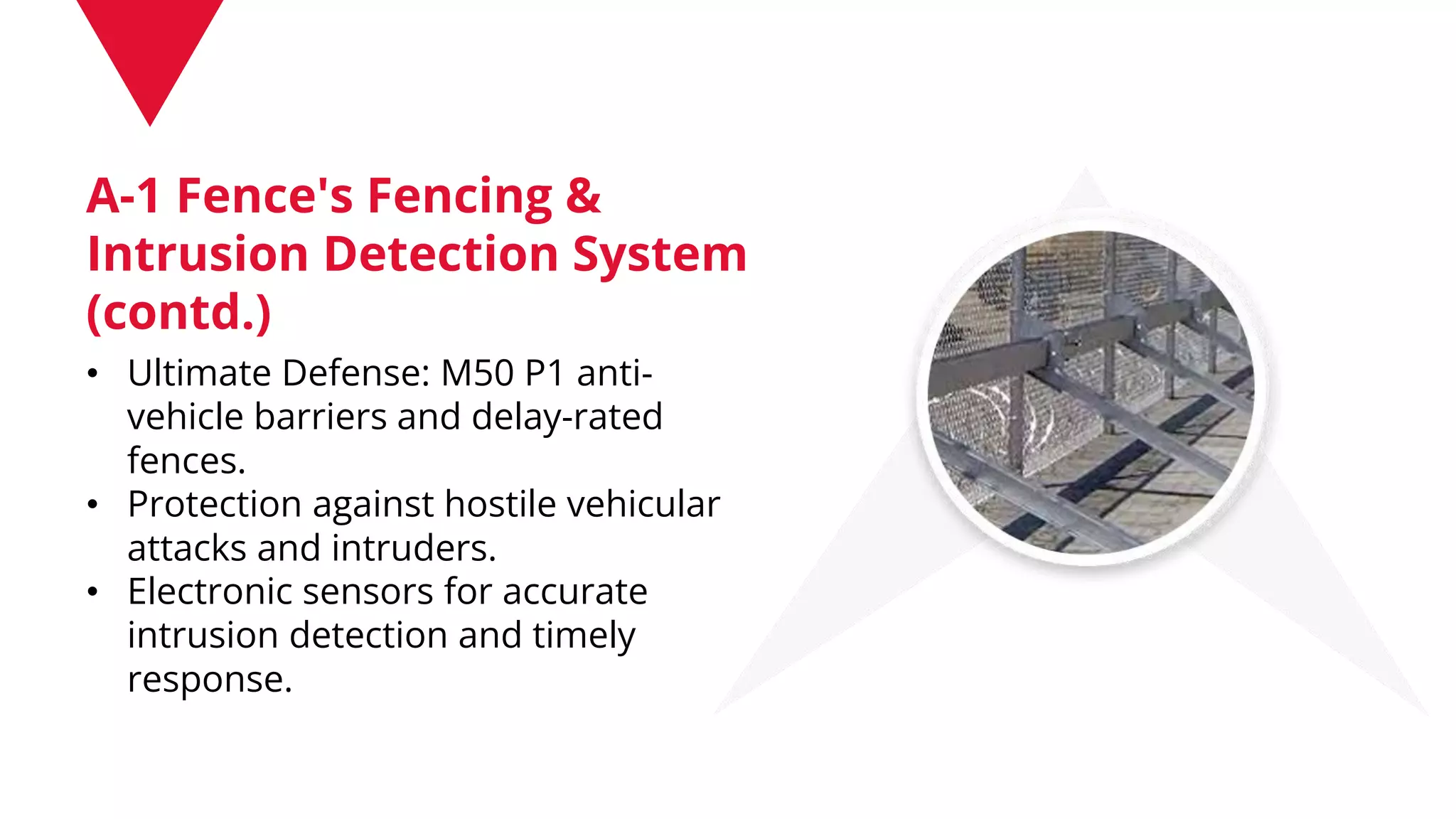 A-1 Fence's Fencing & Intrusion Detection System (contd.)

• Ultimate Defense: M50 P1 anti-vehicle barriers and delay-rated fences.
• Protection against hostile vehicular attacks and intruders.
• Electronic sensors for accurate intrusion detection and timely response.